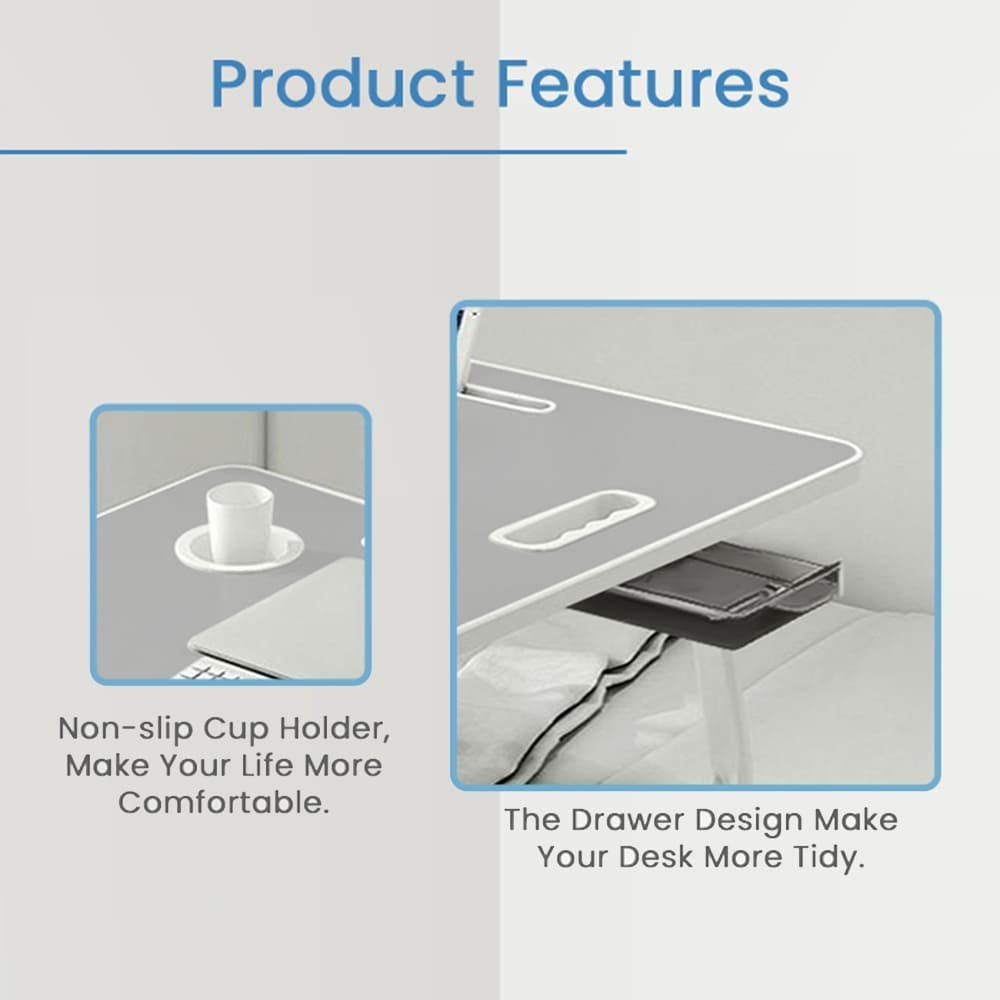 Product Features

Non-slip Cup Holder, Make Your Life More Comfortable.

The Drawer Design Make Your Desk More Tidy.